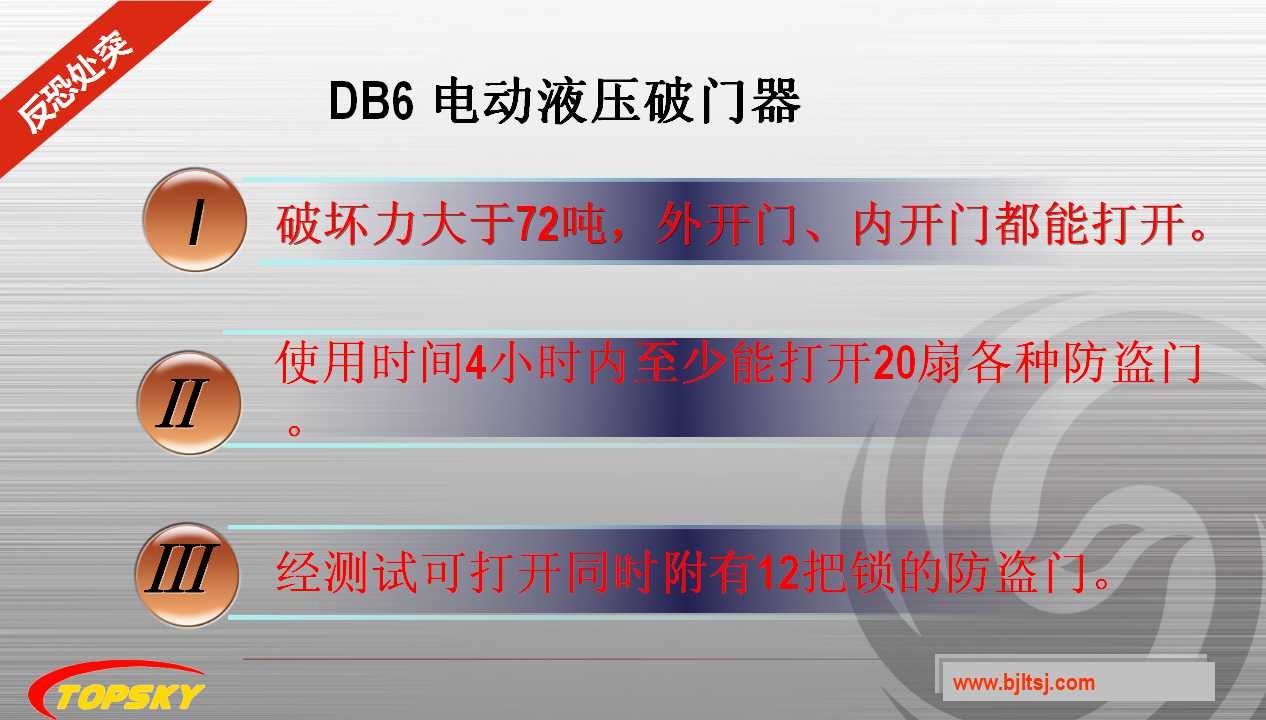 反恐处突

DB6 电动液压破门器

I

破坏力大于72吨，外开门、内开门都能打开。

II

使用时间4小时内至少能打开20扇各种防盗门。

III

经测试可打开同时附有12把锁的防盗门。

TOPSKY

www.bjltsj.com